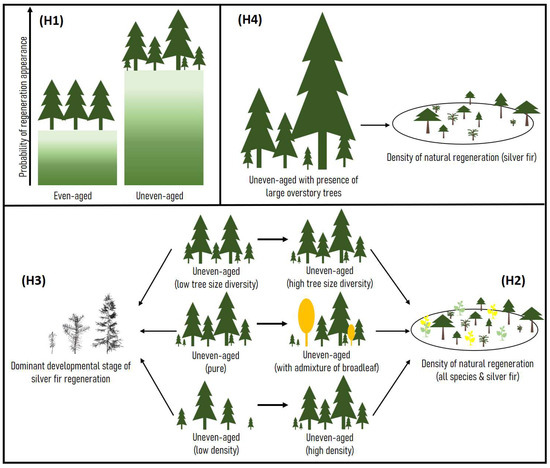 (H1)

Probability of regeneration appearance

Even-aged

Uneven-aged

(H4)

Uneven-aged with presence of large overstory trees

Density of natural regeneration (silver fir)

(H3)

Dominant developmental stage of silver fir regeneration

Uneven-aged (low tree size diversity)

Uneven-aged (high tree size diversity)

Uneven-aged (pure)

Uneven-aged (with admixture of broadleaf)

Uneven-aged (low density)

Uneven-aged (high density)

(H2)

Density of natural regeneration (all species & silver fir)